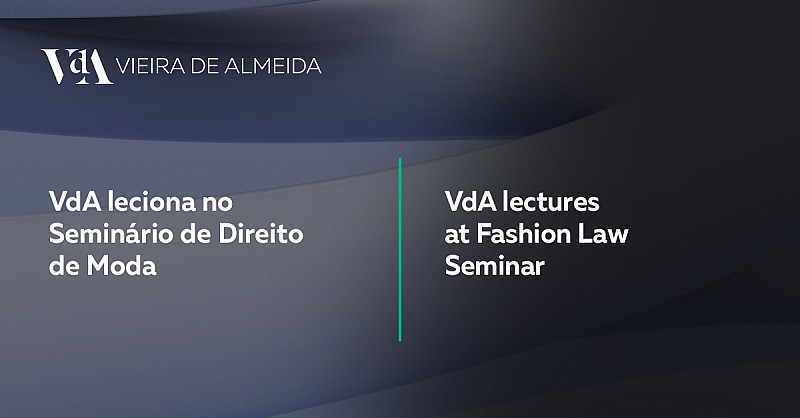 VdA VIEIRA DE ALMEIDA

VdA leciona no Seminário de Direito de Moda

VdA lectures at Fashion Law Seminar